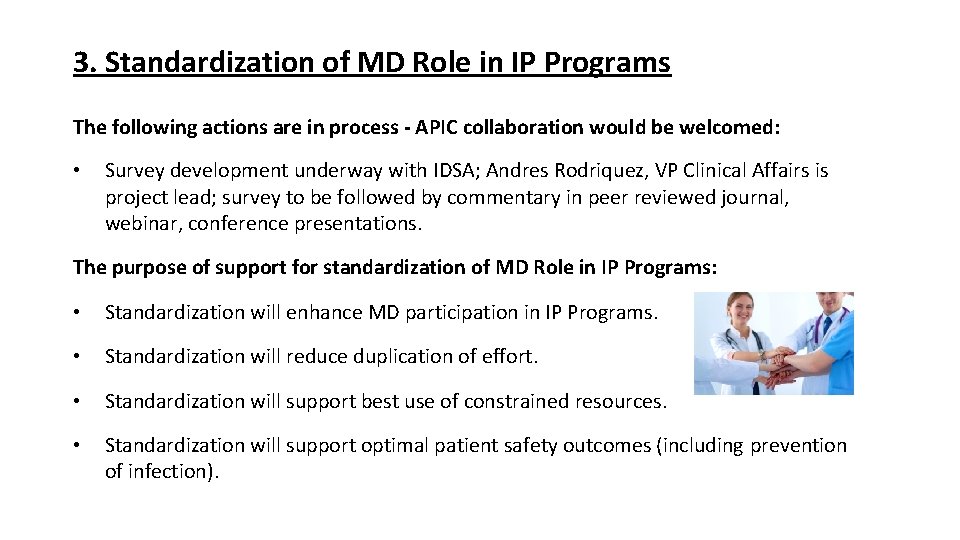 3. Standardization of MD Role in IP Programs

The following actions are in process - APIC collaboration would be welcomed:

• Survey development underway with IDSA; Andres Rodriquez, VP Clinical Affairs is project lead; survey to be followed by commentary in peer reviewed journal, webinar, conference presentations.

The purpose of support for standardization of MD Role in IP Programs:

• Standardization will enhance MD participation in IP Programs.

• Standardization will reduce duplication of effort.

• Standardization will support best use of constrained resources.

• Standardization will support optimal patient safety outcomes (including prevention of infection).